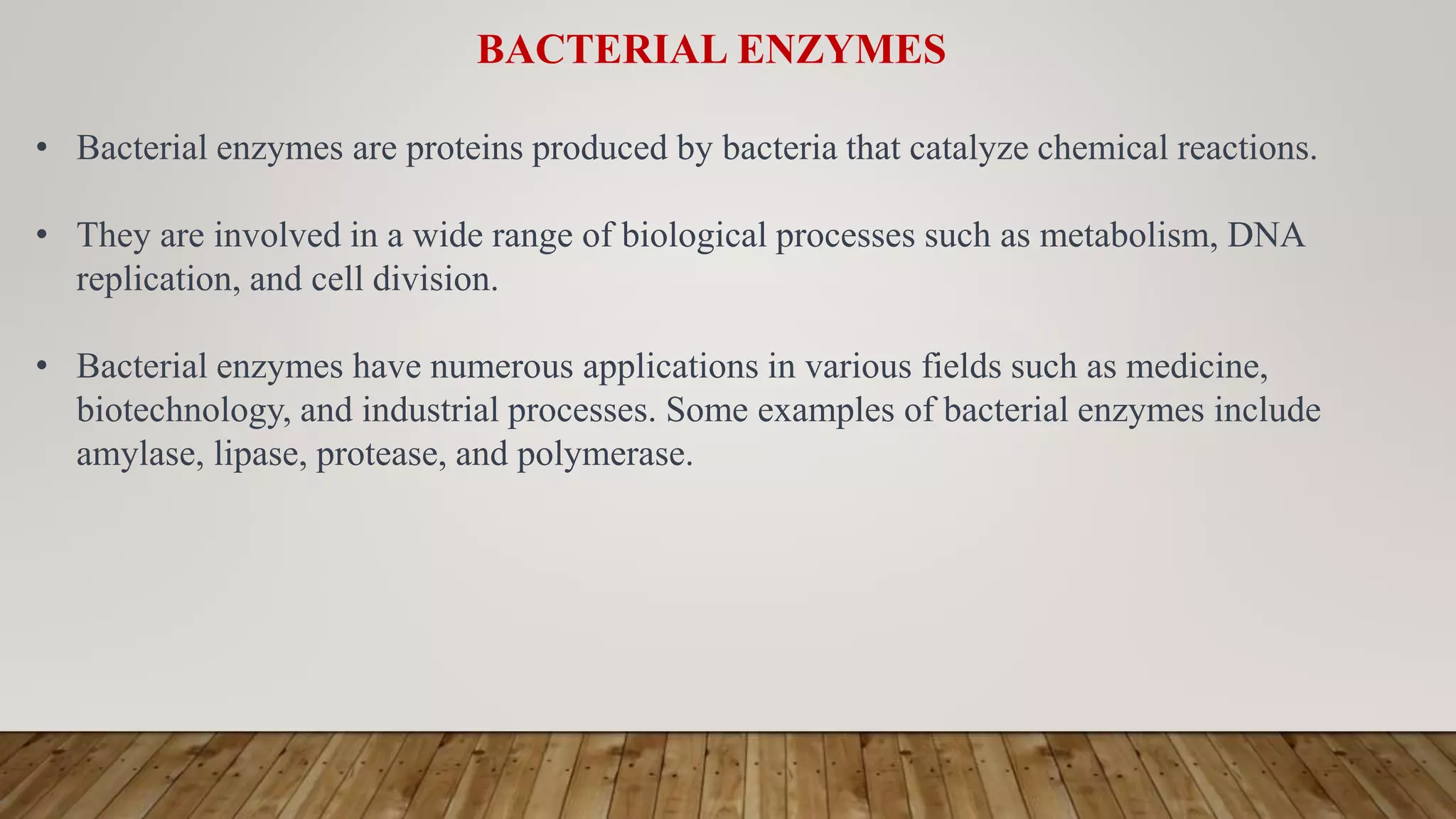 BACTERIAL ENZYMES

• Bacterial enzymes are proteins produced by bacteria that catalyze chemical reactions.

• They are involved in a wide range of biological processes such as metabolism, DNA replication, and cell division.

• Bacterial enzymes have numerous applications in various fields such as medicine, biotechnology, and industrial processes. Some examples of bacterial enzymes include amylase, lipase, protease, and polymerase.